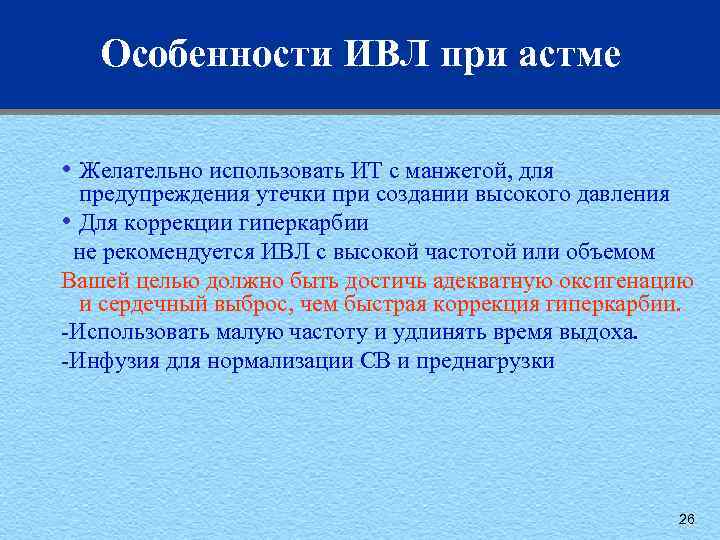 Особенности ИВЛ при астме

• Желательно использовать ИТ с манжетой, для предупреждения утечки при создании высокого давления

• Для коррекции гиперкарбии
не рекомендуется ИВЛ с высокой частотой или объемом

Вашей целью должно быть достичь адекватную оксигенацию и сердечный выброс, чем быстрая коррекция гиперкарбии.

-Использовать малую частоту и удлинять время выдоха.

-Инфузия для нормализации СВ и преднагрузки

26